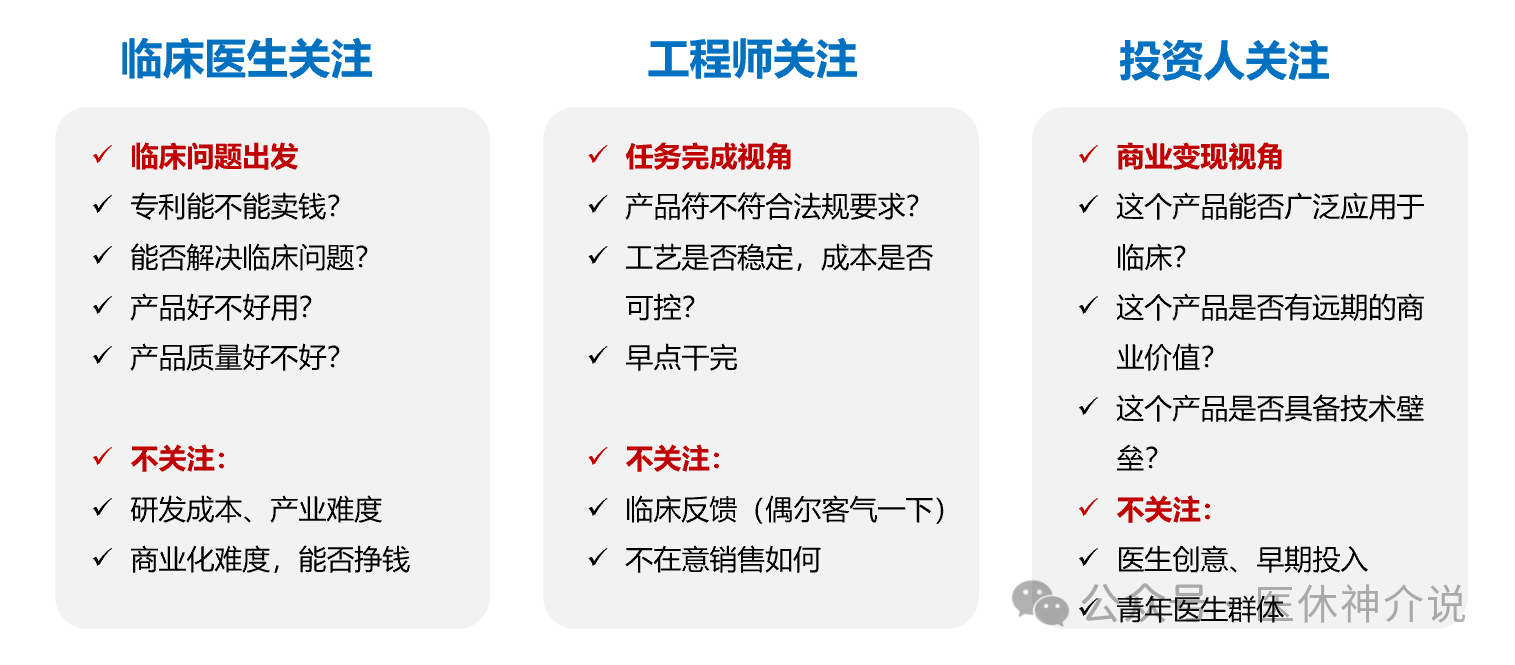 临床医生关注

✓ 临床问题出发
✓ 专利能不能卖钱?
✓ 能否解决临床问题?
✓ 产品好不好用?
✓ 产品质量好不好?

✓ 不关注:
✓ 研发成本、产业难度
✓ 商业化难度,能否挣钱

工程师关注

✓ 任务完成视角
✓ 产品符不符合法规要求?
✓ 工艺是否稳定,成本是否可控?
✓ 早点干完

✓ 不关注:
✓ 临床反馈(偶尔客气一下)
✓ 不在意销售如何

投资人关注

✓ 商业变现视角
✓ 这个产品能否广泛应用于临床?
✓ 这个产品是否有远期的商业价值?
✓ 这个产品是否具备技术壁垒?
✓ 不关注:
✓ 医生创意、早期投入
✓ 青年医生群体

公众号 · 医休神介说